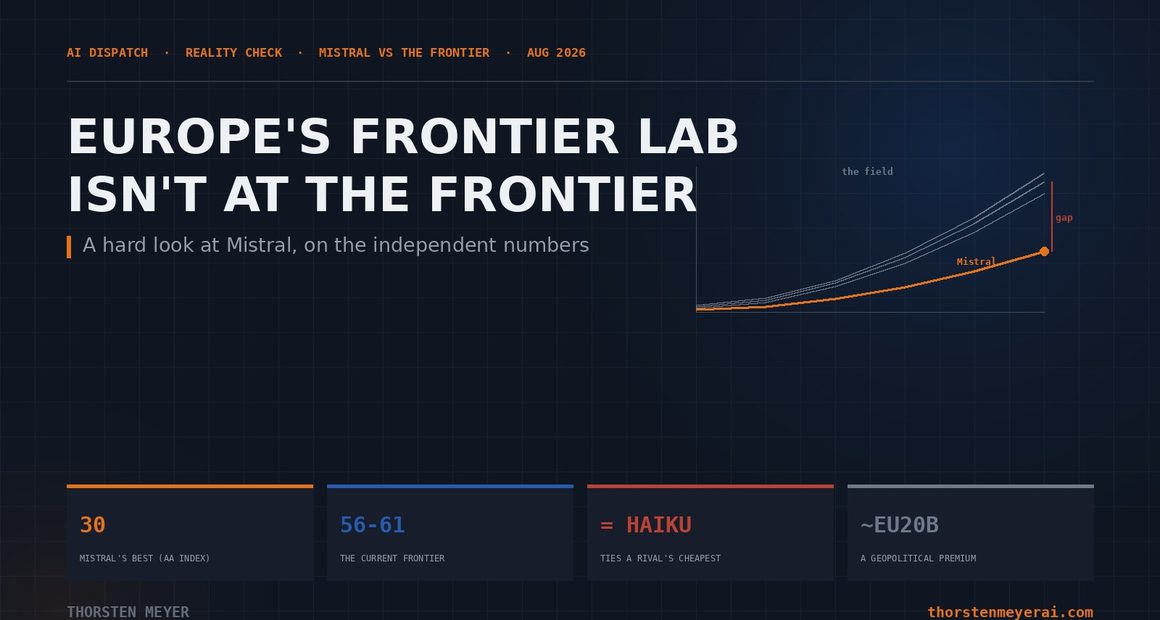 AI DISPATCH · REALITY CHECK · MISTRAL VS THE FRONTIER · AUG 2026

EUROPE'S FRONTIER LAB ISN'T AT THE FRONTIER

A hard look at Mistral, on the independent numbers

the field

gap

Mistral

30
MISTRAL'S BEST (AA INDEX)

56-61
THE CURRENT FRONTIER

= HAIKU
TIES A RIVAL'S CHEAPEST

~EU20B
A GEOPOLITICAL PREMIUM

THORSTEN MEYER

thorstenmeyerai.com